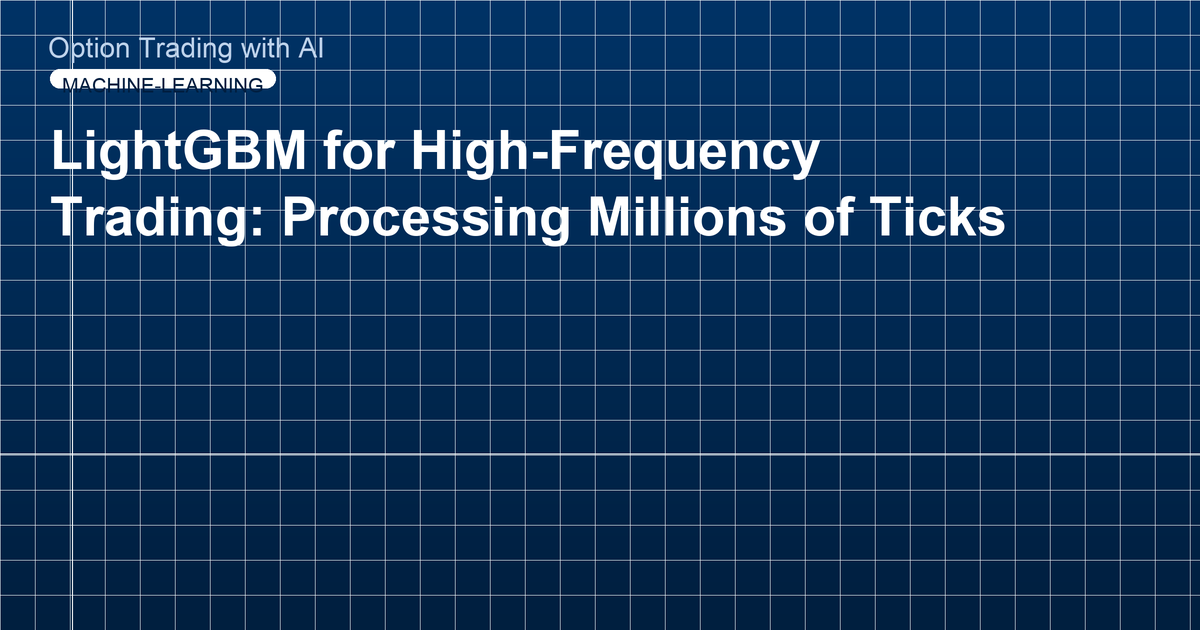 Option Trading with AI

MACHINE-LEARNING

LightGBM for High-Frequency Trading: Processing Millions of Ticks